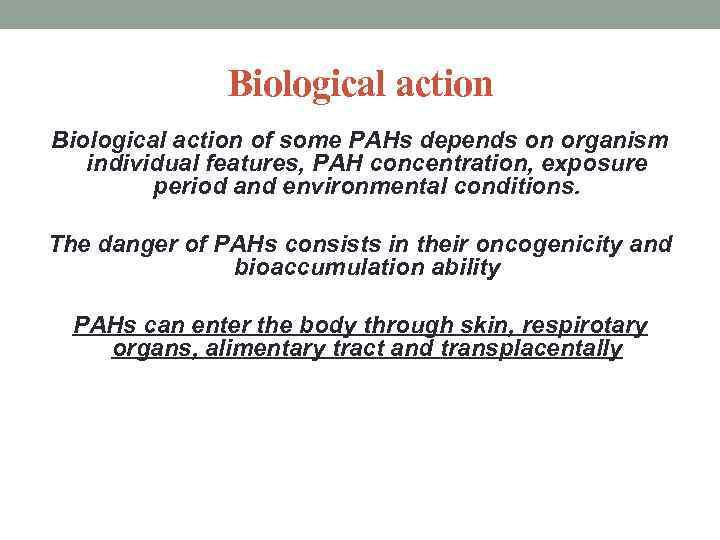 Biological action

Biological action of some PAHs depends on organism individual features, PAH concentration, exposure period and environmental conditions.

The danger of PAHs consists in their oncogenicity and bioaccumulation ability

PAHs can enter the body through skin, respirotary organs, alimentary tract and transplacentally